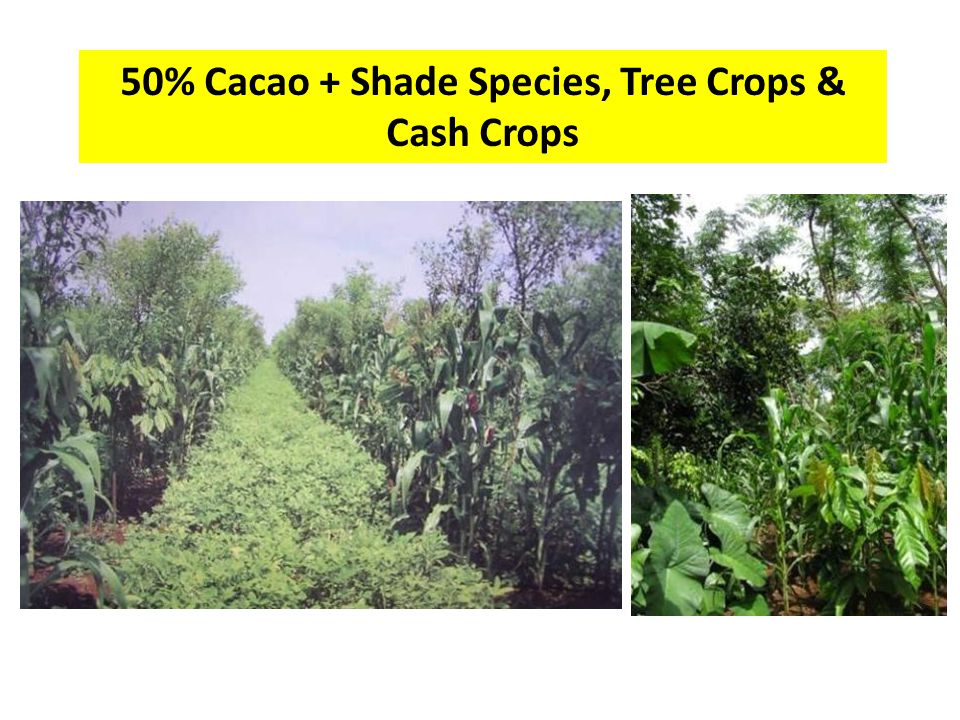 50% Cacao + Shade Species, Tree Crops & Cash Crops